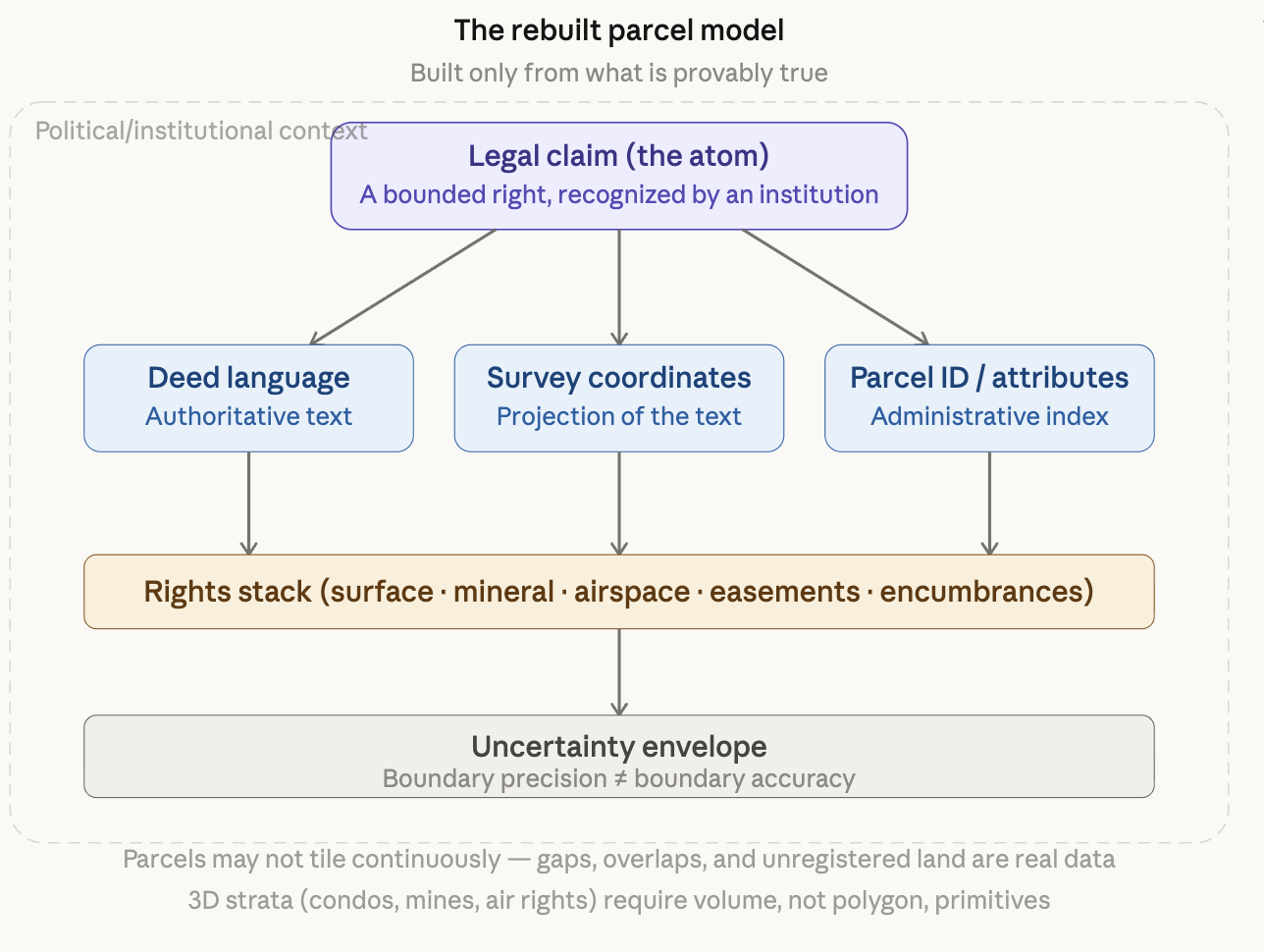 The rebuilt parcel model

Built only from what is provably true

Political/institutional context

Legal claim (the atom)
A bounded right, recognized by an institution

Deed language
Authoritative text

Survey coordinates
Projection of the text

Parcel ID / attributes
Administrative index

Rights stack (surface · mineral · airspace · easements · encumbrances)

Uncertainty envelope
Boundary precision ≠ boundary accuracy

Parcels may not tile continuously — gaps, overlaps, and unregistered land are real data

3D strata (condos, mines, air rights) require volume, not polygon, primitives